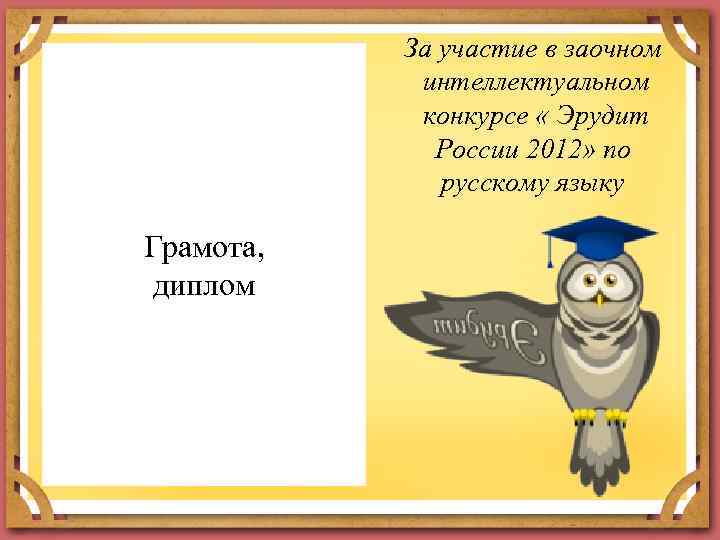 Грамота, диплом

За участие в заочном интеллектуальном конкурсе « Эрудит России 2012» по русскому языку

Эрудит